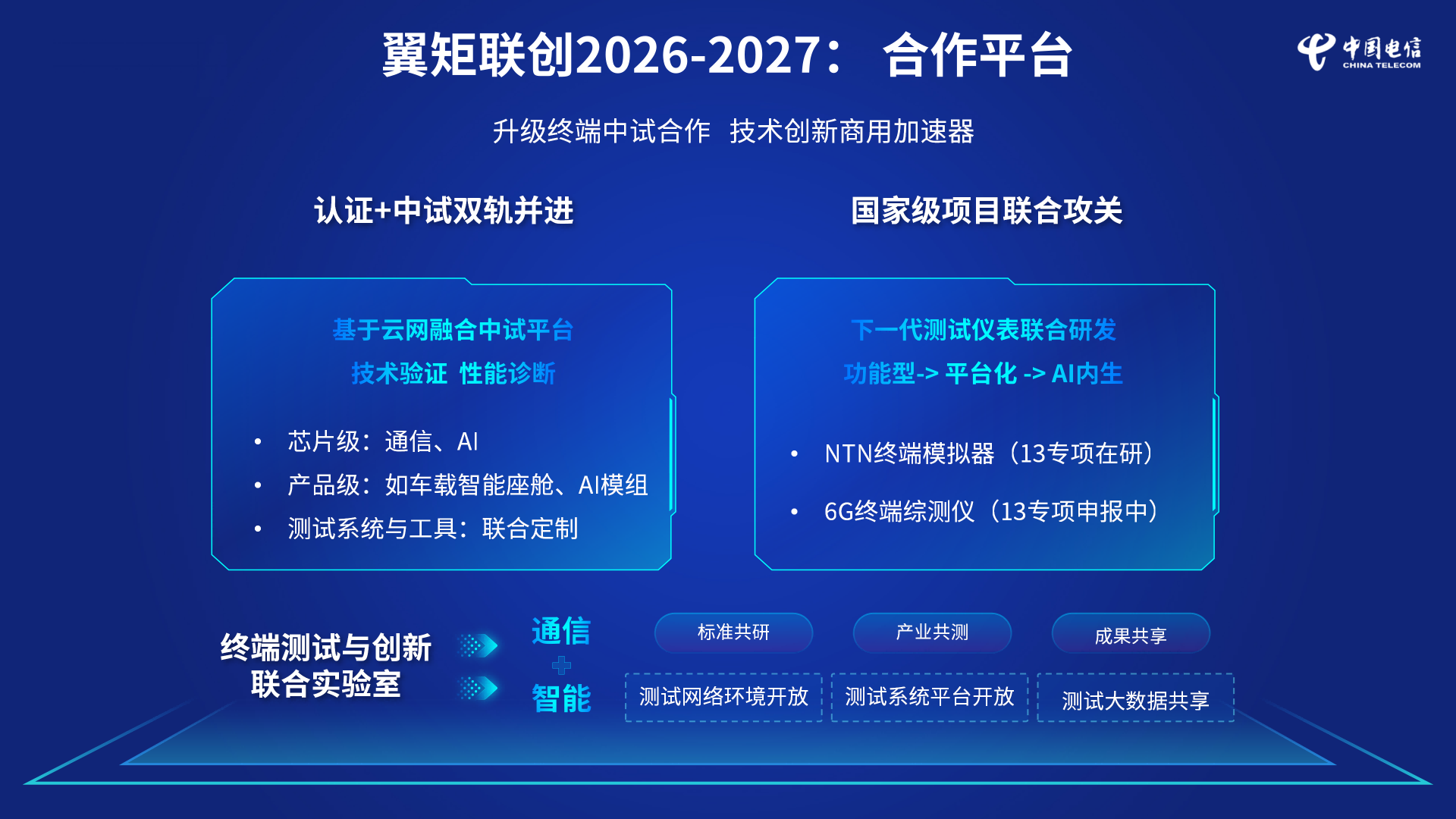 翼矩联创2026-2027： 合作平台

中国电信
CHINA TELECOM

升级终端中试合作 技术创新商用加速器

认证+中试双轨并进

基于云网融合中试平台
技术验证 性能诊断

• 芯片级：通信、AI
• 产品级：如车载智能座舱、AI模组
• 测试系统与工具：联合定制

国家级项目联合攻关

下一代测试仪表联合研发
功能型-> 平台化 -> AI内生

• NTN终端模拟器（13专项在研）
• 6G终端综测仪（13专项申报中）

终端测试与创新
联合实验室

通信
+
智能

标准共研
产业共测
成果共享

测试网络环境开放
测试系统平台开放
测试大数据共享